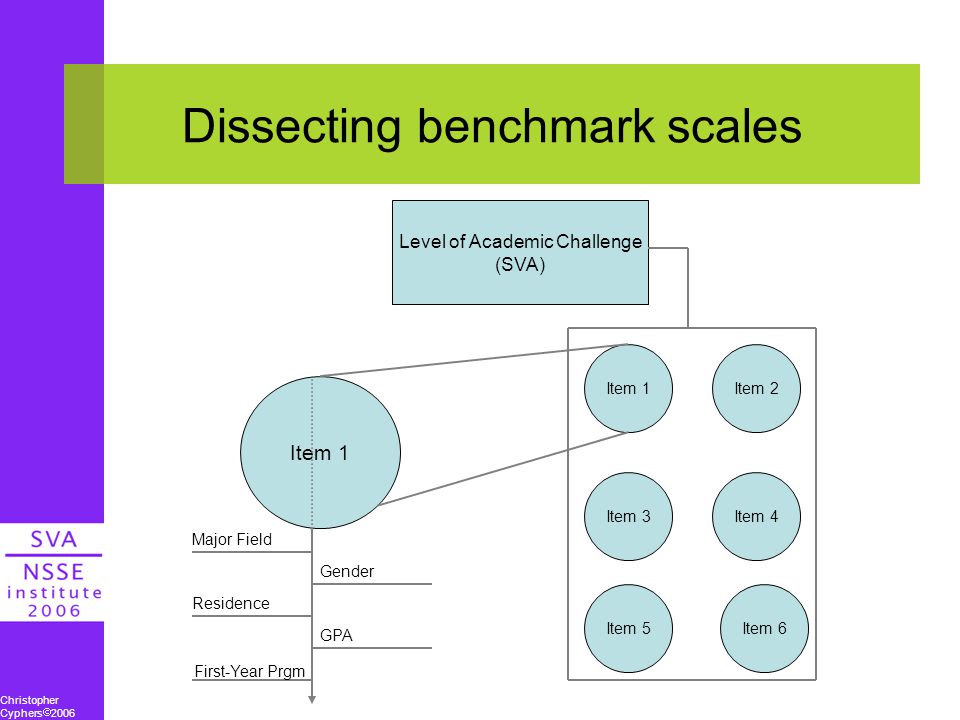 Dissecting benchmark scales

Level of Academic Challenge (SVA)

Item 1

Item 1

Item 2

Item 3

Item 4

Item 5

Item 6

Major Field

Gender

Residence

GPA

First-Year Prgm

SVA
NSSE
institute
2006

Christopher Cyphers©2006